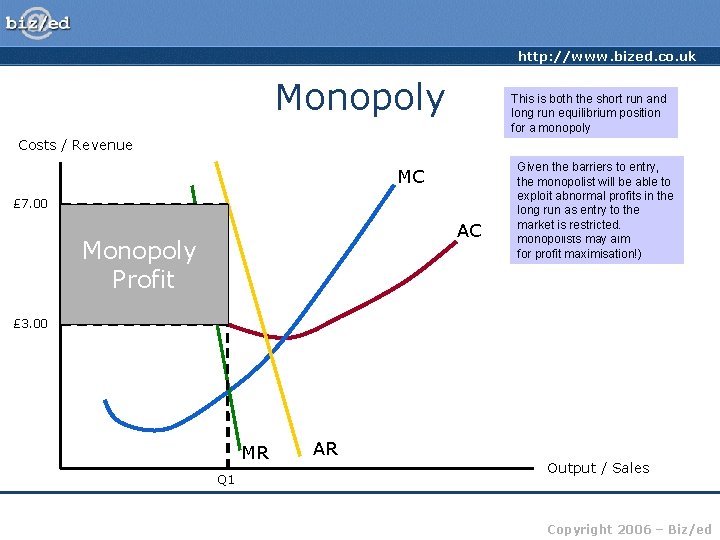 biz/ed

http://www.bized.co.uk

Monopoly

This is both the short run and long run equilibrium position for a monopoly

Given the barriers to entry, the monopolist will be able to exploit abnormal profits in the long run as entry to the market is restricted. monopolists may aim for profit maximisation!)

Costs / Revenue

£7.00

£3.00

Monopoly Profit

MC

AC

MR

AR

Q1

Output / Sales

Copyright 2006 – Biz/ed